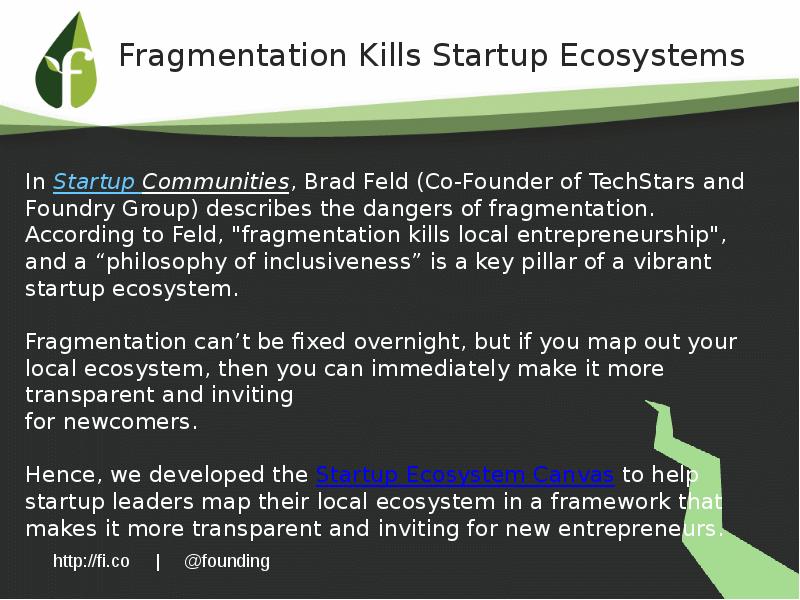 f

Fragmentation Kills Startup Ecosystems

In Startup Communities, Brad Feld (Co-Founder of TechStars and Foundry Group) describes the dangers of fragmentation. According to Feld, "fragmentation kills local entrepreneurship", and a “philosophy of inclusiveness” is a key pillar of a vibrant startup ecosystem.

Fragmentation can’t be fixed overnight, but if you map out your local ecosystem, then you can immediately make it more transparent and inviting
for newcomers.

Hence, we developed the Startup Ecosystem Canvas to help startup leaders map their local ecosystem in a framework that makes it more transparent and inviting for new entrepreneurs.

http://fi.co | @founding